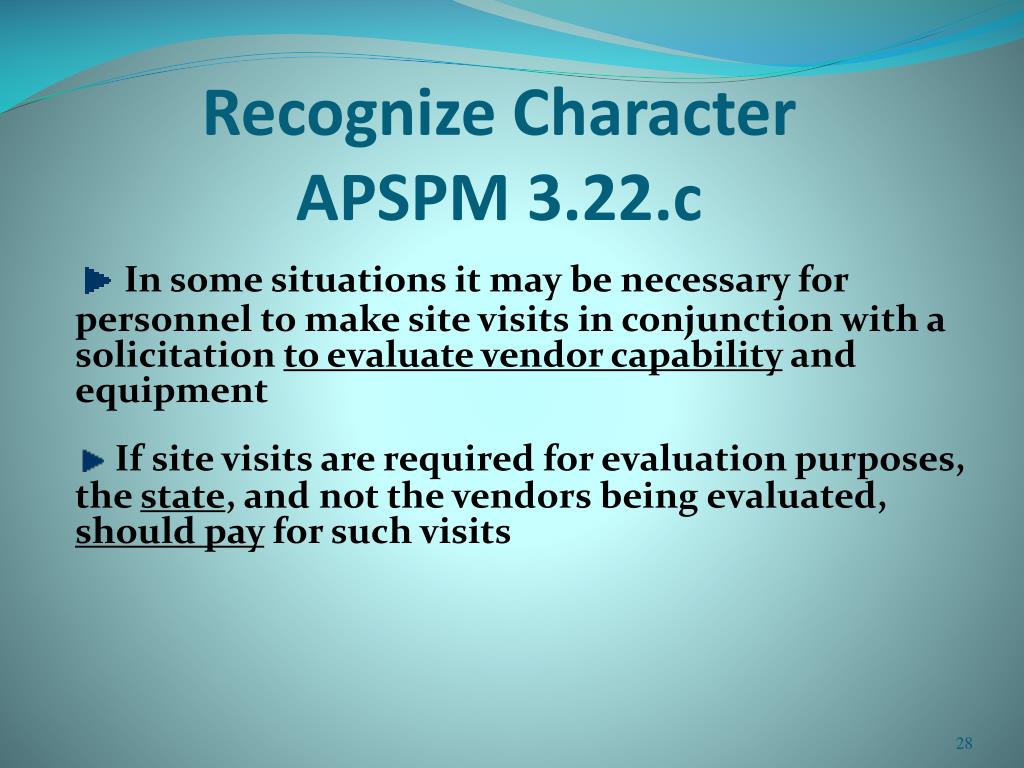 Recognize Character
APSPM 3.22.c

In some situations it may be necessary for personnel to make site visits in conjunction with a solicitation to evaluate vendor capability and equipment

If site visits are required for evaluation purposes, the state, and not the vendors being evaluated, should pay for such visits

28